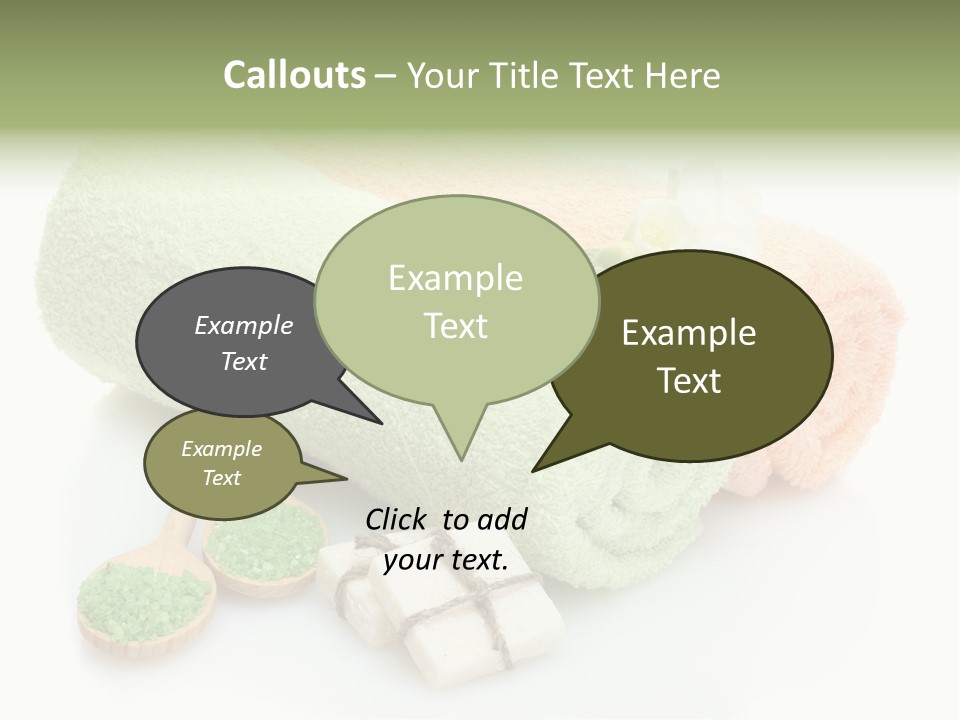 Callouts – Your Title Text Here

Example Text

Example Text

Example Text

Example Text

Click to add your text.